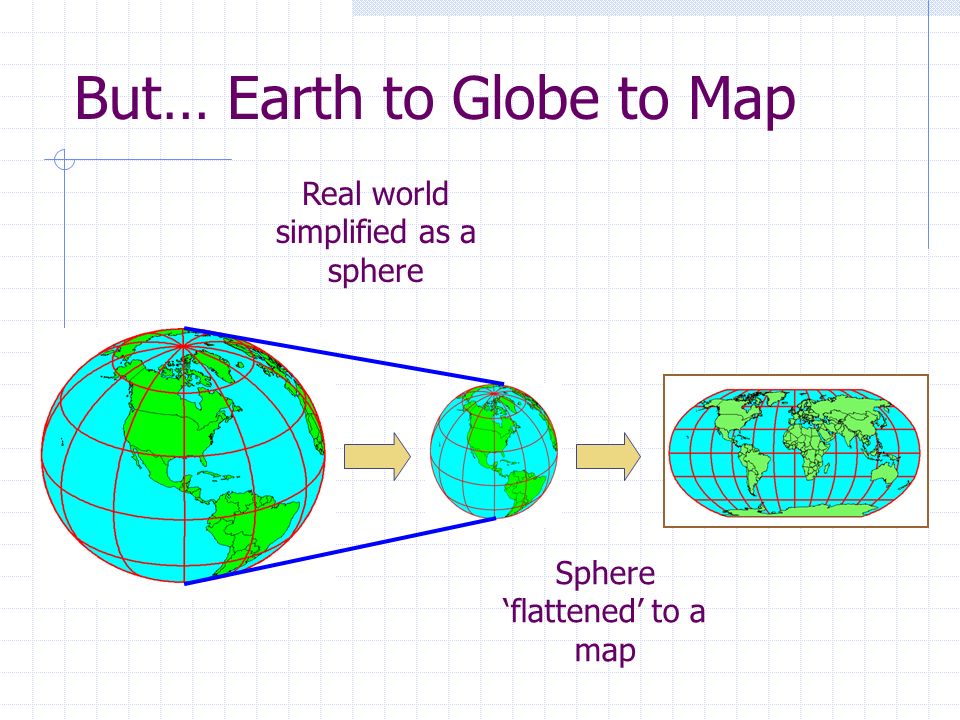 But… Earth to Globe to Map

Real world simplified as a sphere

Sphere ‘flattened’ to a map